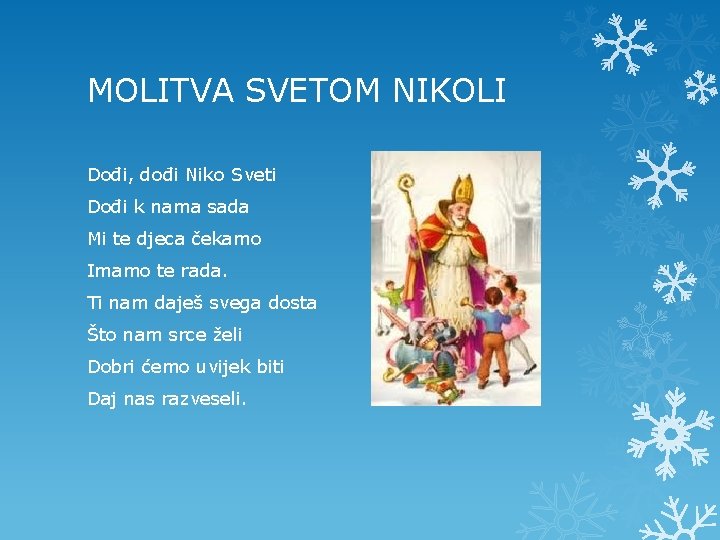 MOLITVA SVETOM NIKOLI

Dođi, dođi Niko Sveti
Dođi k nama sada
Mi te djeca čekamo
Imamo te rada.
Ti nam daješ svega dosta
Što nam srce želi
Dobri ćemo uvijek biti
Daj nas razveseli.